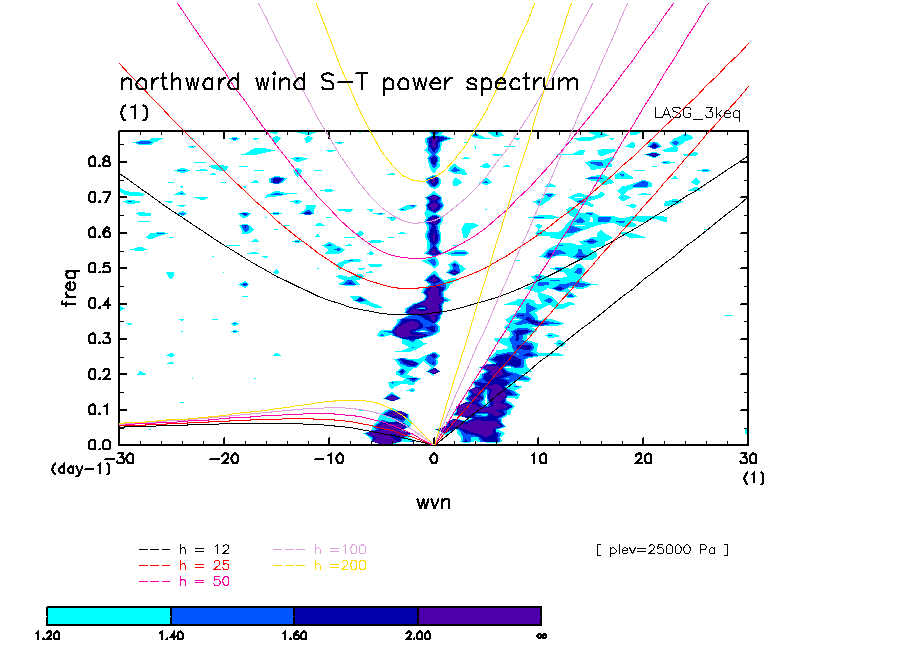 northward wind S-T power spectrum
(1)
LASG_3keq

freq
0.8
0.7
0.6
0.5
0.4
0.3
0.2
0.1
0.0
(day-1)
-30 -20 -10 0 10 20 30
(1)
wvn

--- h = 12
--- h = 25
--- h = 50
--- h =100
--- h =200

[ plev=25000 Pa ]

1.20 1.40 1.60 2.00 ∞